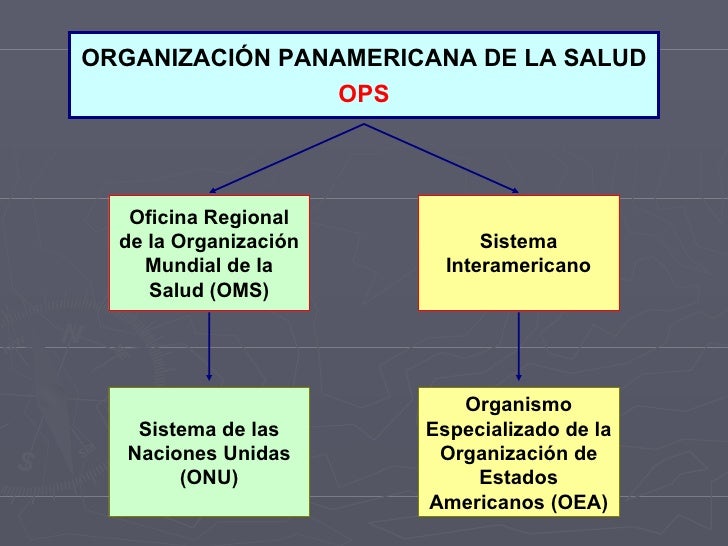 ORGANIZACIÓN PANAMERICANA DE LA SALUD
OPS

Oficina Regional de la Organización Mundial de la Salud (OMS)

Sistema Interamericano

Sistema de las Naciones Unidas (ONU)

Organismo Especializado de la Organización de Estados Americanos (OEA)